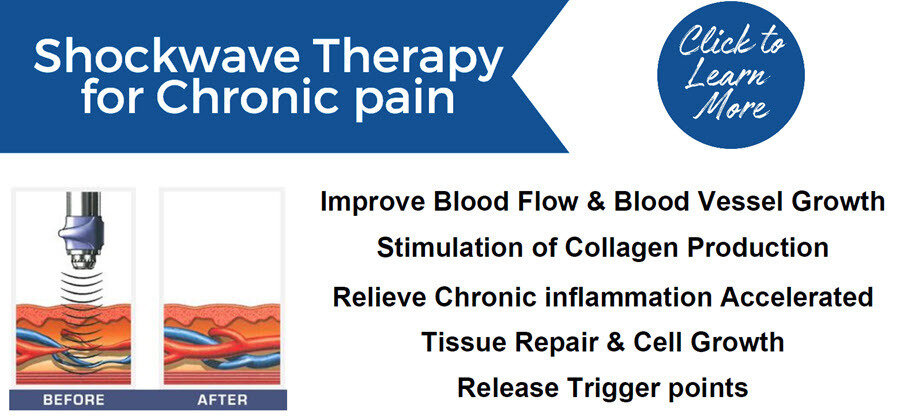 Shockwave Therapy for Chronic pain

Click to Learn More

BEFORE

AFTER

Improve Blood Flow & Blood Vessel Growth

Stimulation of Collagen Production

Relieve Chronic inflammation Accelerated

Tissue Repair & Cell Growth

Release Trigger points